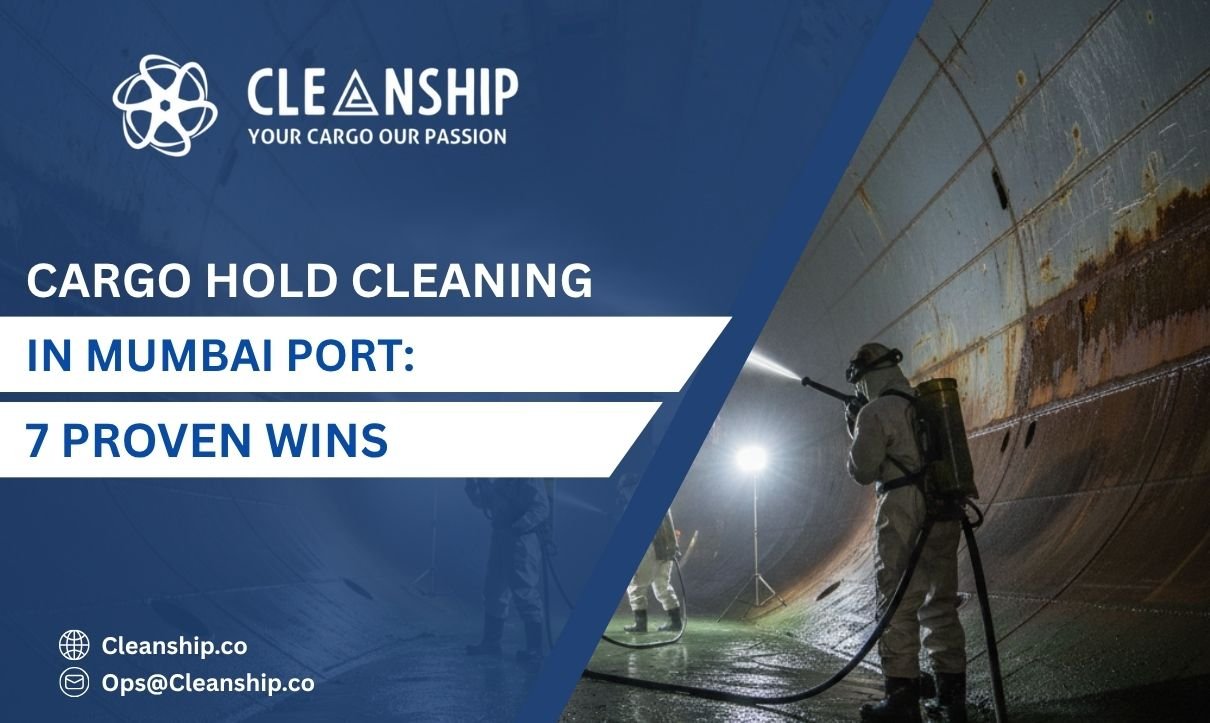 CLEANSHIP
YOUR CARGO OUR PASSION

CARGO HOLD CLEANING
IN MUMBAI PORT:
7 PROVEN WINS

Cleanship.co
Ops@Cleanship.co